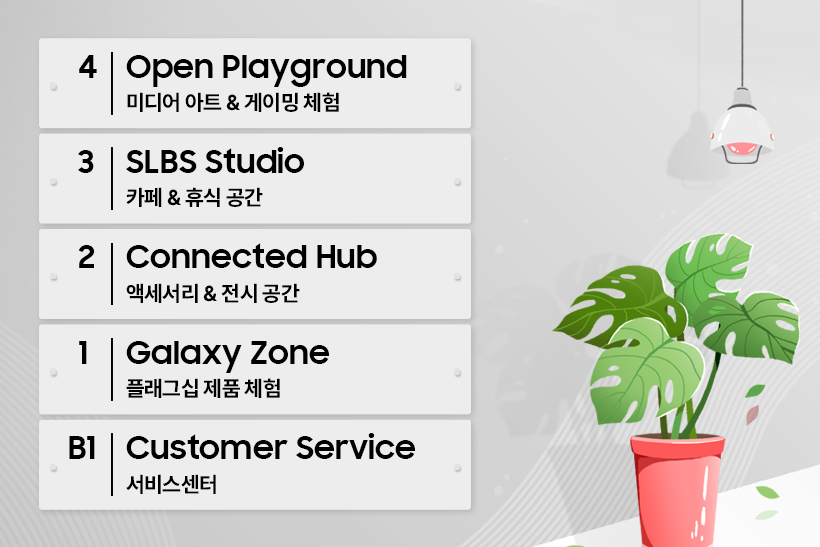 4 Open Playground
미디어 아트 & 게이밍 체험

3 SLBS Studio
카페 & 휴식 공간

2 Connected Hub
액세서리 & 전시 공간

1 Galaxy Zone
플래그십 제품 체험

B1 Customer Service
서비스센터